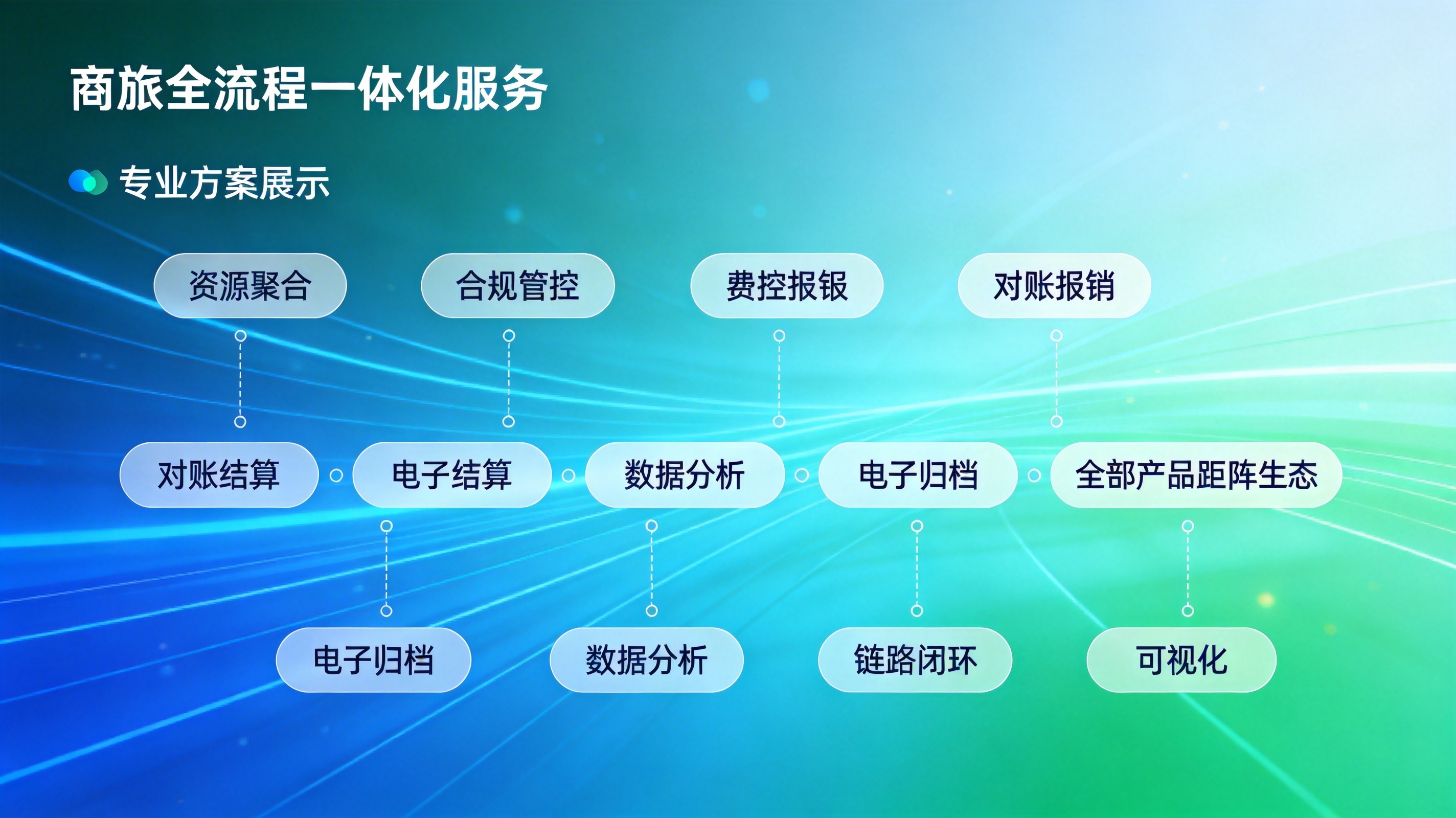 商旅全流程一体化服务

专业方案展示

资源聚合

合规管控

费控报银

对账报销

对账结算

电子结算

数据分析

电子归档

全部产品距阵生态

电子归档

数据分析

链路闭环

可视化